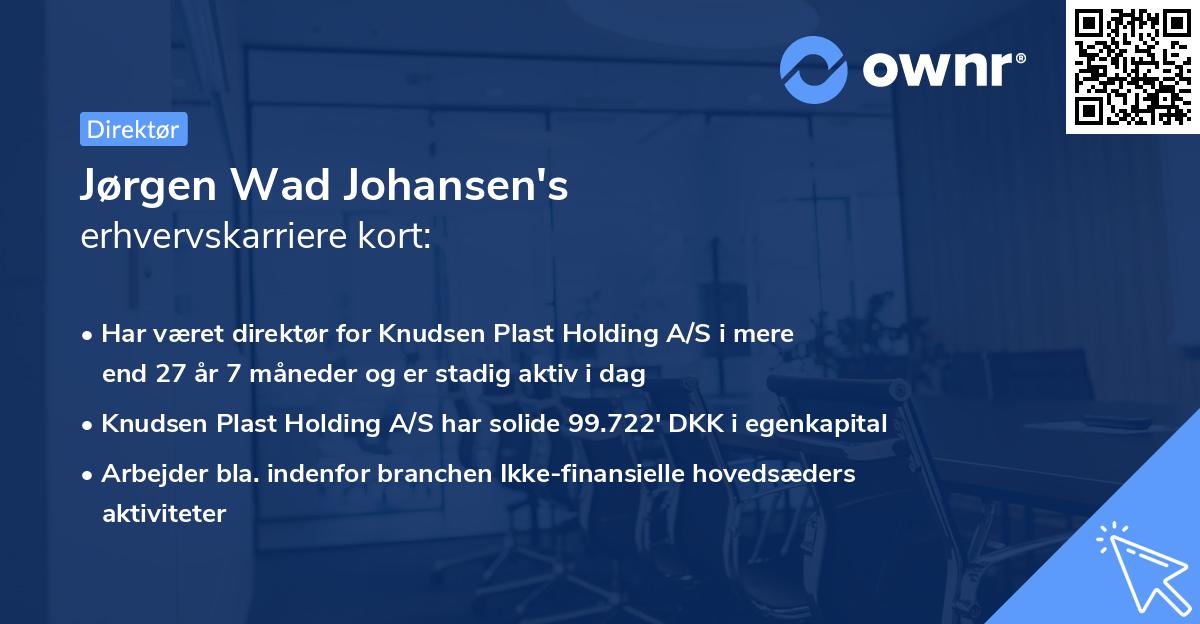 ownr®

Direktør

Jørgen Wad Johansen's
erhvervskarriere kort:

• Har været direktør for Knudsen Plast Holding A/S i mere end 27 år 7 måneder og er stadig aktiv i dag

• Knudsen Plast Holding A/S har solide 99.722' DKK i egenkapital

• Arbejder bla. indenfor branchen Ikke-finansielle hovedsæders aktiviteter